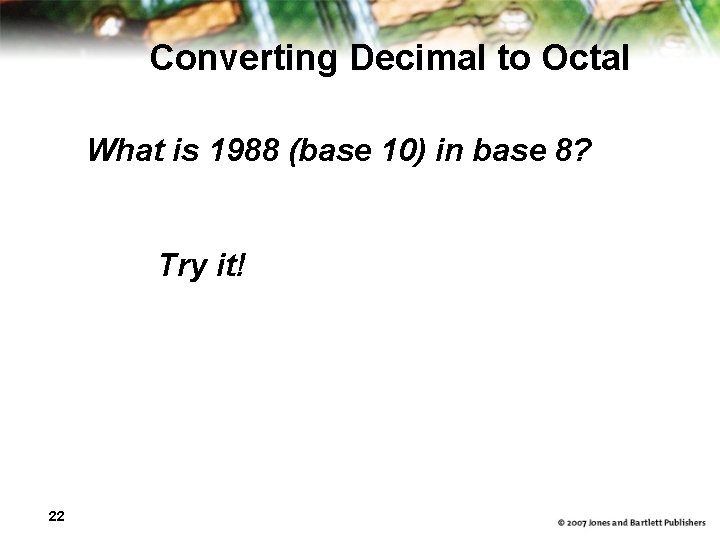 Converting Decimal to Octal

What is 1988 (base 10) in base 8?

Try it!

22

© 2007 Jones and Bartlett Publishers